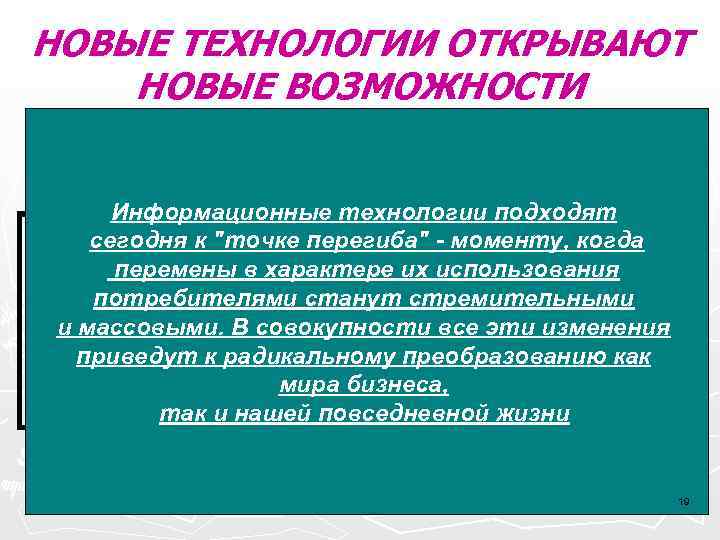 НОВЫЕ ТЕХНОЛОГИИ ОТКРЫВАЮТ НОВЫЕ ВОЗМОЖНОСТИ

Информационные технологии подходят сегодня к "точке перегиба" - моменту, когда перемены в характере их использования потребителями станут стремительными и массовыми. В совокупности все эти изменения приведут к радикальному преобразованию как мира бизнеса, так и нашей повседневной жизни

19